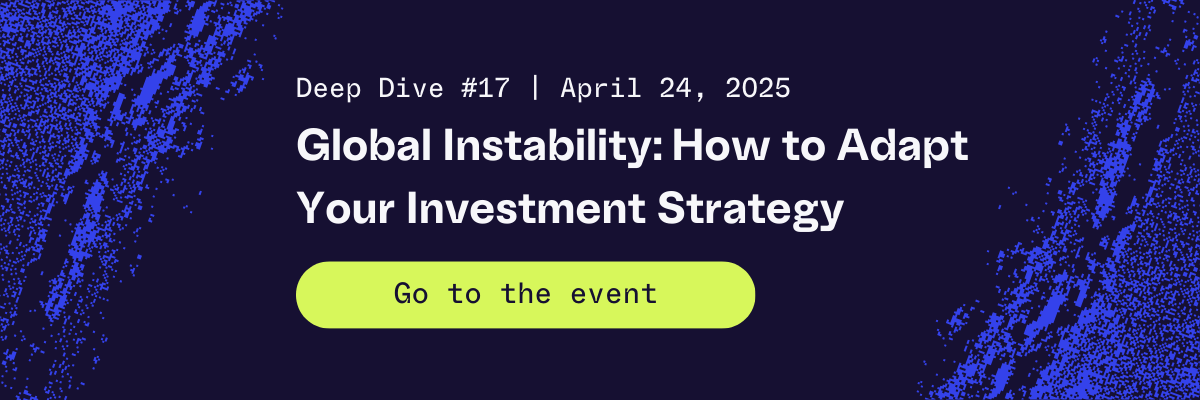 Deep Dive #17 | April 24, 2025

Global Instability: How to Adapt Your Investment Strategy

Go to the event